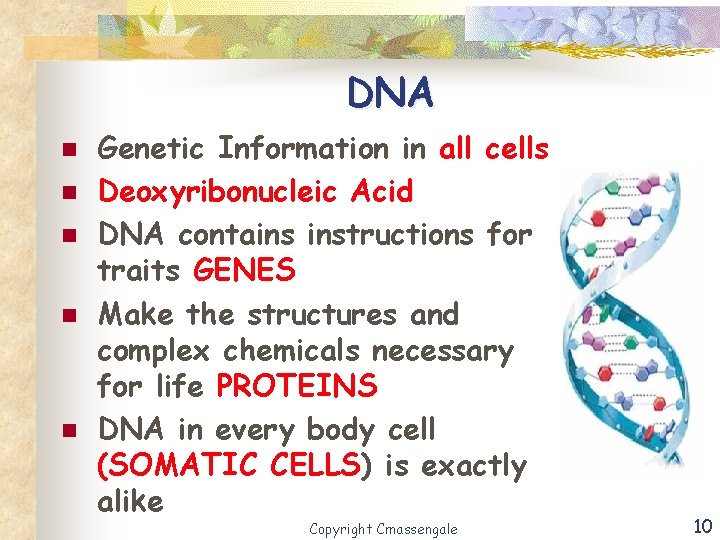 DNA

- Genetic Information in all cells
- Deoxyribonucleic Acid
- DNA contains instructions for traits GENES
- Make the structures and complex chemicals necessary for life PROTEINS
- DNA in every body cell (SOMATIC CELLS) is exactly alike

Copyright Cmassengale

10